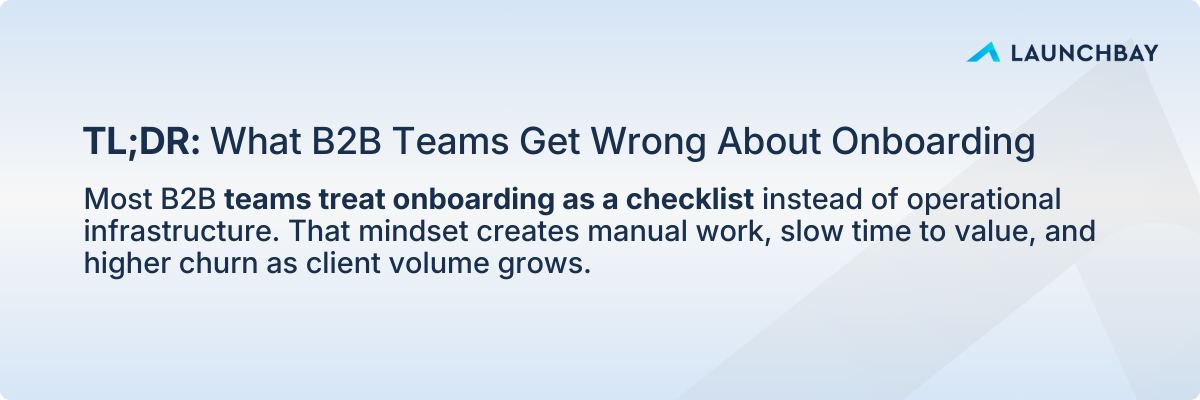 LAUNCHBAY

TL;DR: What B2B Teams Get Wrong About Onboarding

Most B2B teams treat onboarding as a checklist instead of operational infrastructure. That mindset creates manual work, slow time to value, and higher churn as client volume grows.